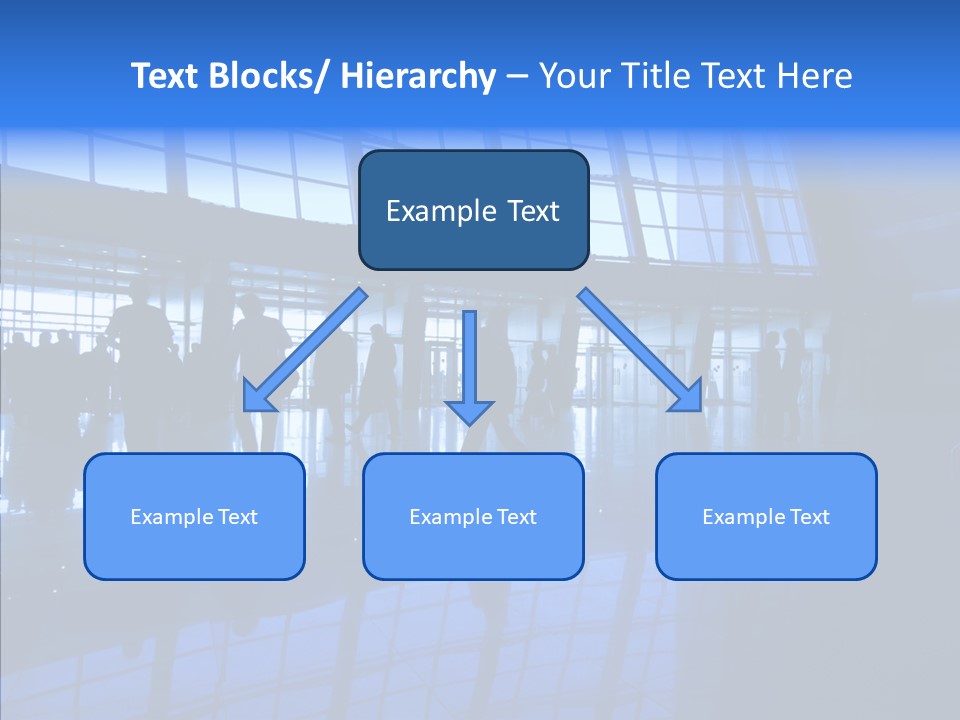 Text Blocks/ Hierarchy – Your Title Text Here

Example Text

Example Text

Example Text

Example Text